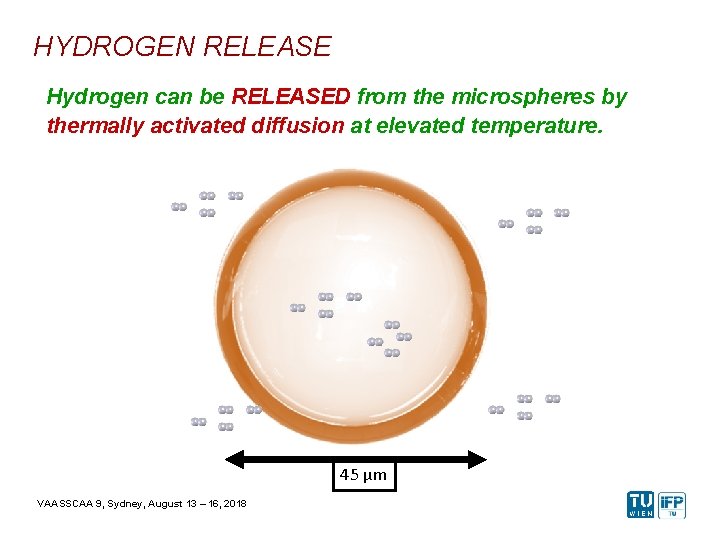 HYDROGEN RELEASE

Hydrogen can be RELEASED from the microspheres by thermally activated diffusion at elevated temperature.

45 μm

VAASSCAA 9, Sydney, August 13 – 16, 2018

TU WIEN

IFP TU